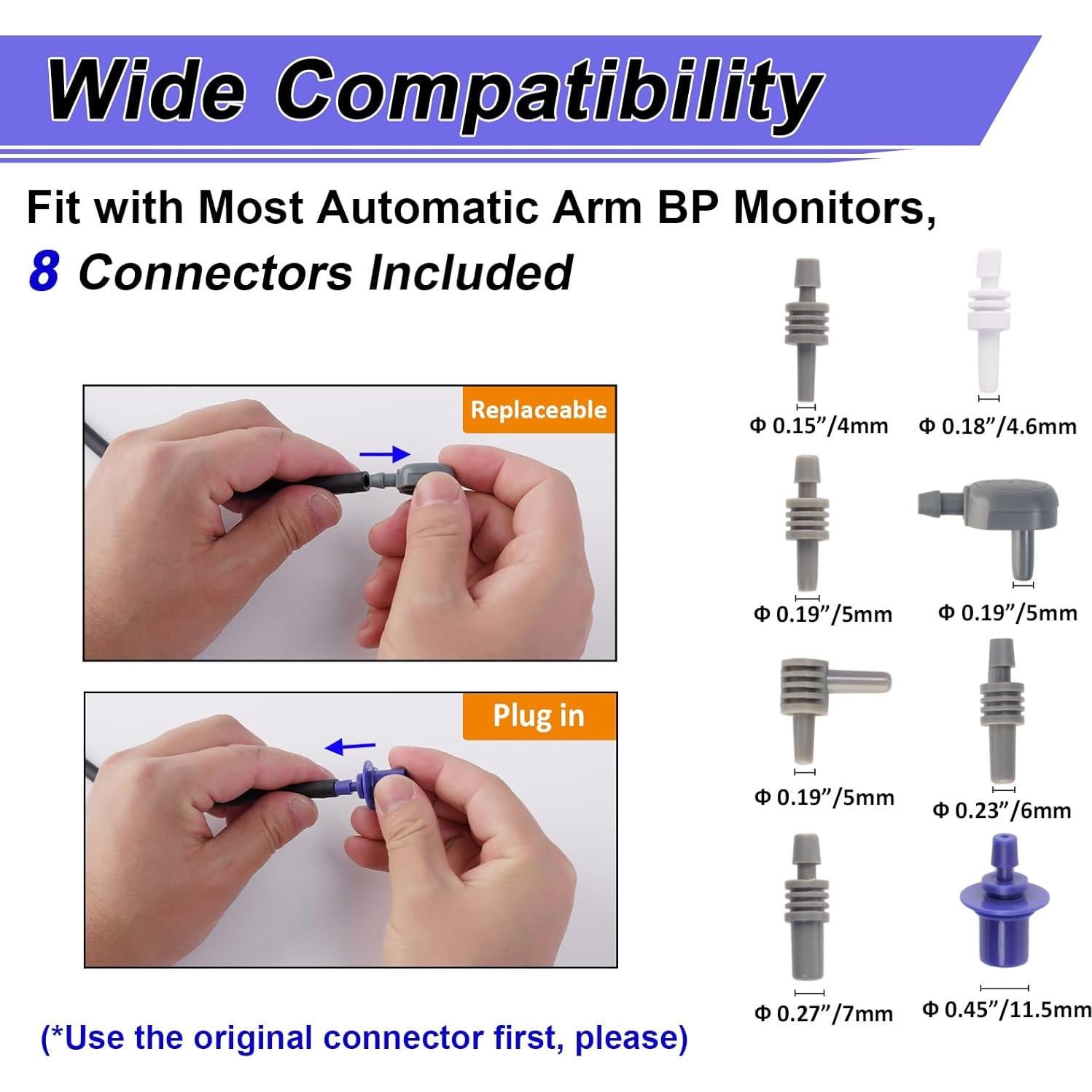 Wide Compatibility

Fit with Most Automatic Arm BP Monitors,
8 Connectors Included

Replaceable

Plug in

(*Use the original connector first, please)

Φ 0.15"/4mm
Φ 0.18"/4.6mm
Φ 0.19"/5mm
Φ 0.19"/5mm
Φ 0.19"/5mm
Φ 0.23"/6mm
Φ 0.27"/7mm
Φ 0.45"/11.5mm